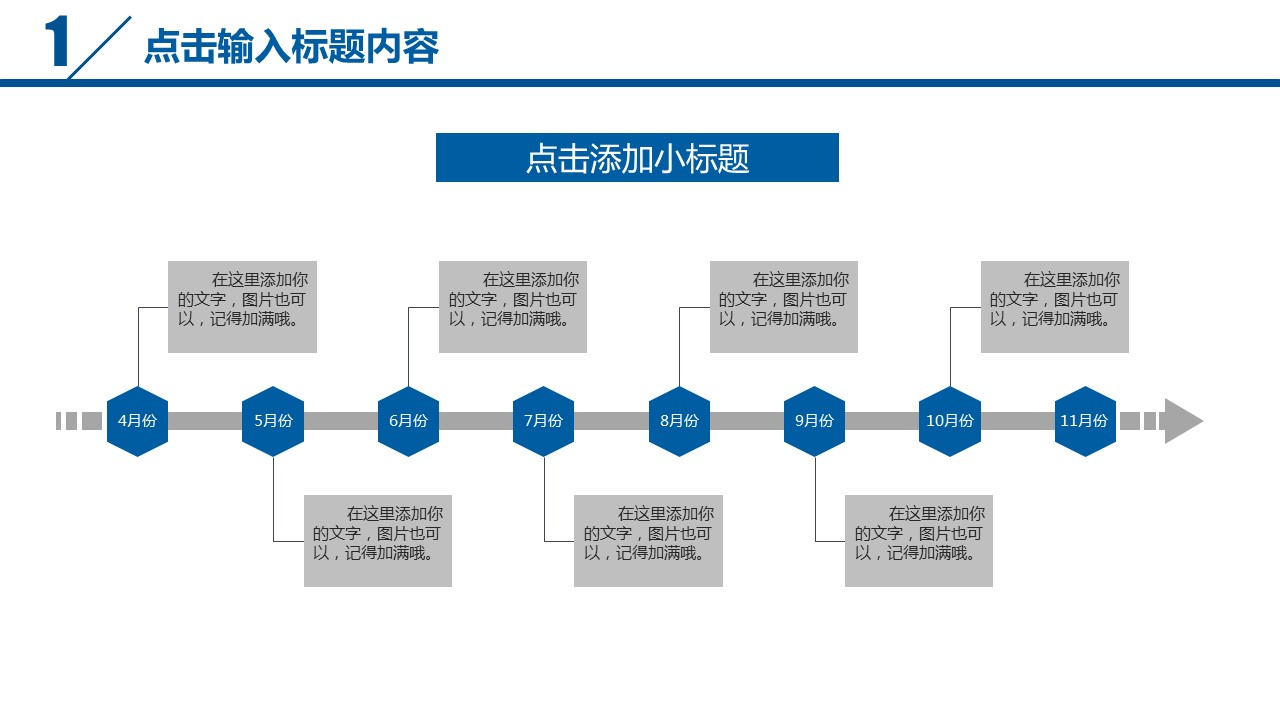 1 点击输入标题内容

点击添加小标题

在这里添加你的文字，图片也可以，记得加满哦。

在这里添加你的文字，图片也可以，记得加满哦。

在这里添加你的文字，图片也可以，记得加满哦。

在这里添加你的文字，图片也可以，记得加满哦。

4月份

5月份

6月份

7月份

8月份

9月份

10月份

11月份

在这里添加你的文字，图片也可以，记得加满哦。

在这里添加你的文字，图片也可以，记得加满哦。

在这里添加你的文字，图片也可以，记得加满哦。